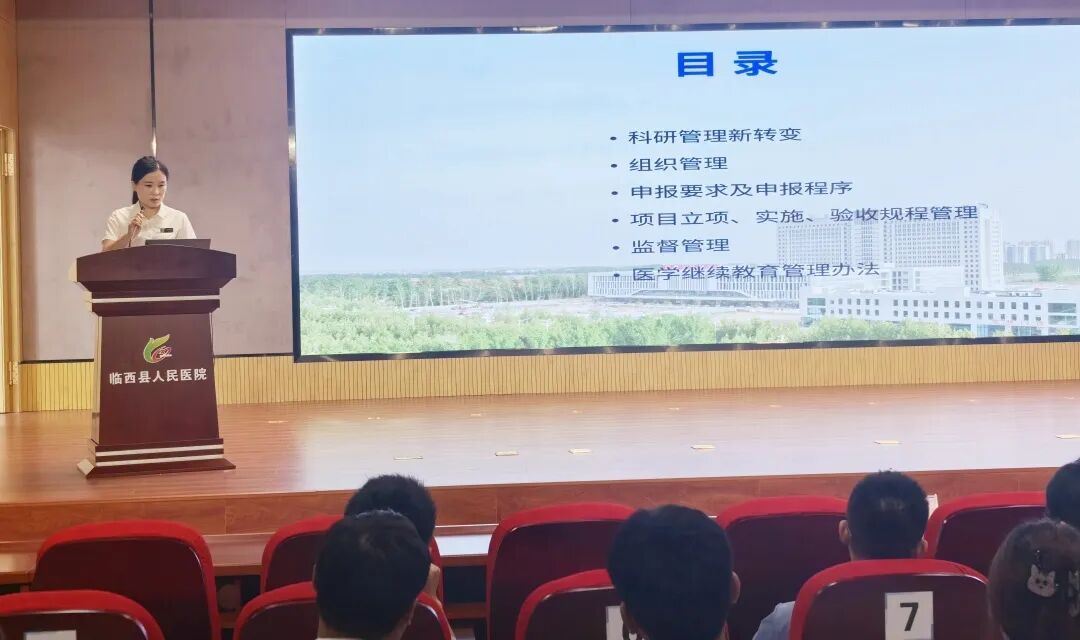 目录

• 科研管理新转变
• 组织管理
• 申报要求及申报程序
• 项目立项、实施、验收规程管理
• 监督管理
• 医学继续教育管理办法

临西县人民医院

7